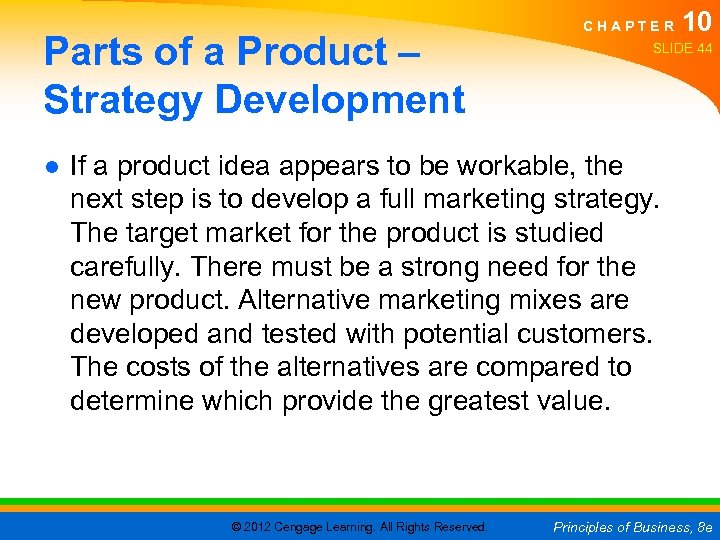 CHAPTER 10
SLIDE 44

Parts of a Product – Strategy Development

● If a product idea appears to be workable, the next step is to develop a full marketing strategy. The target market for the product is studied carefully. There must be a strong need for the new product. Alternative marketing mixes are developed and tested with potential customers. The costs of the alternatives are compared to determine which provide the greatest value.

© 2012 Cengage Learning. All Rights Reserved.

Principles of Business, 8e